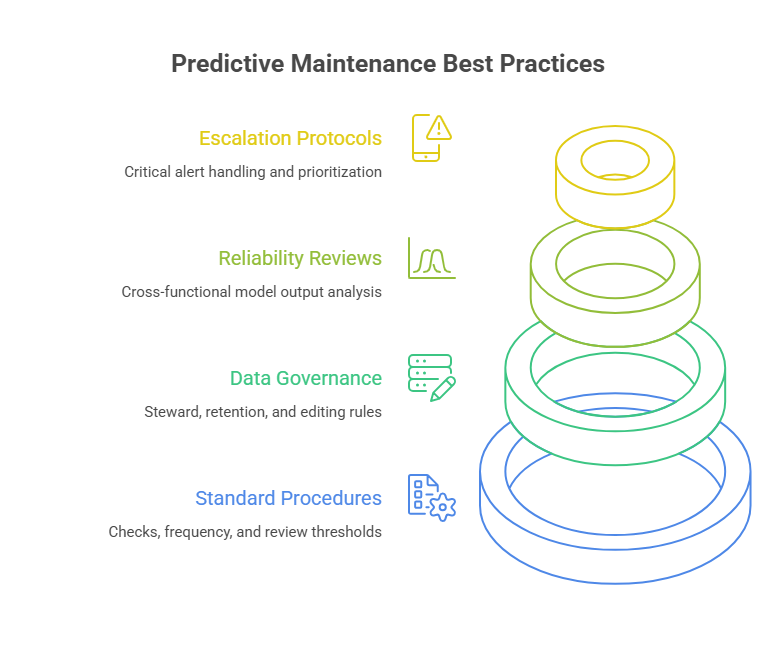 Predictive Maintenance Best Practices

Escalation Protocols

Critical alert handling and prioritization

Reliability Reviews

Cross-functional model output analysis

Data Governance

Steward, retention, and editing rules

Standard Procedures

Checks, frequency, and review thresholds